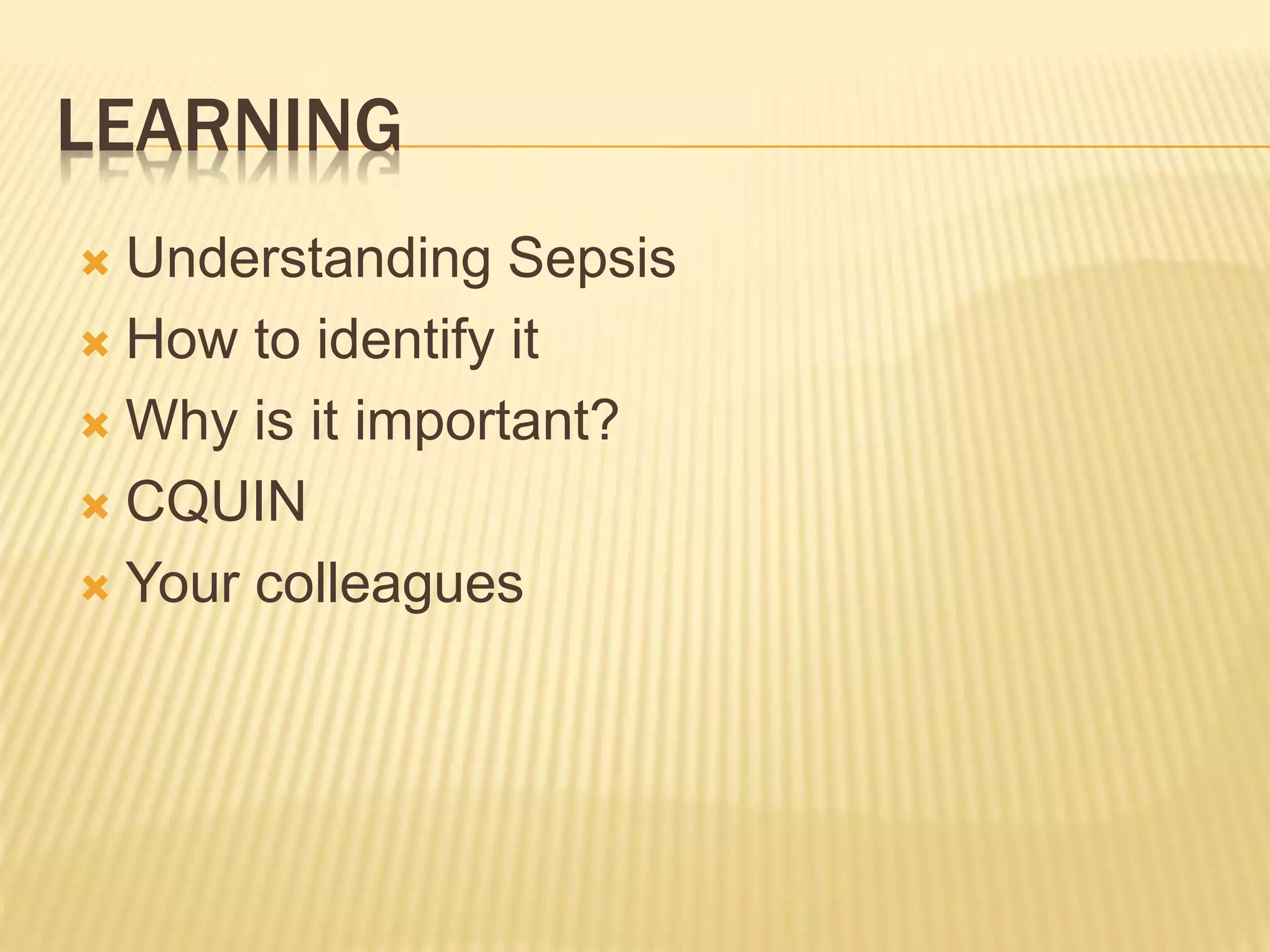 LEARNING

Understanding Sepsis
How to identify it
Why is it important?
CQUIN
Your colleagues